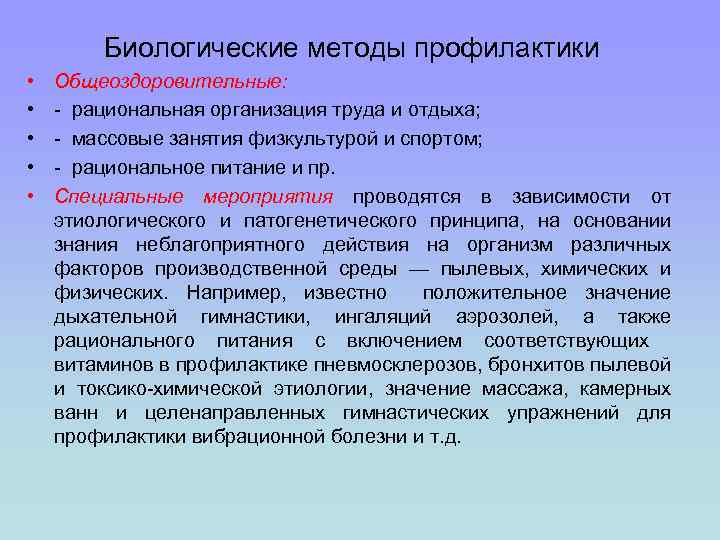 Биологические методы профилактики

• Общеоздоровительные:
• - рациональная организация труда и отдыха;
• - массовые занятия физкультурой и спортом;
• - рациональное питание и пр.
• Специальные мероприятия проводятся в зависимости от этиологического и патогенетического принципа, на основании знания неблагоприятного действия на организм различных факторов производственной среды — пылевых, химических и физических. Например, известно положительное значение дыхательной гимнастики, ингаляций аэрозолей, а также рационального питания с включением соответствующих витаминов в профилактике пневмосклерозов, бронхитов пылевой и токсико-химической этиологии, значение массажа, камерных ванн и целенаправленных гимнастических упражнений для профилактики вибрационной болезни и т.д.